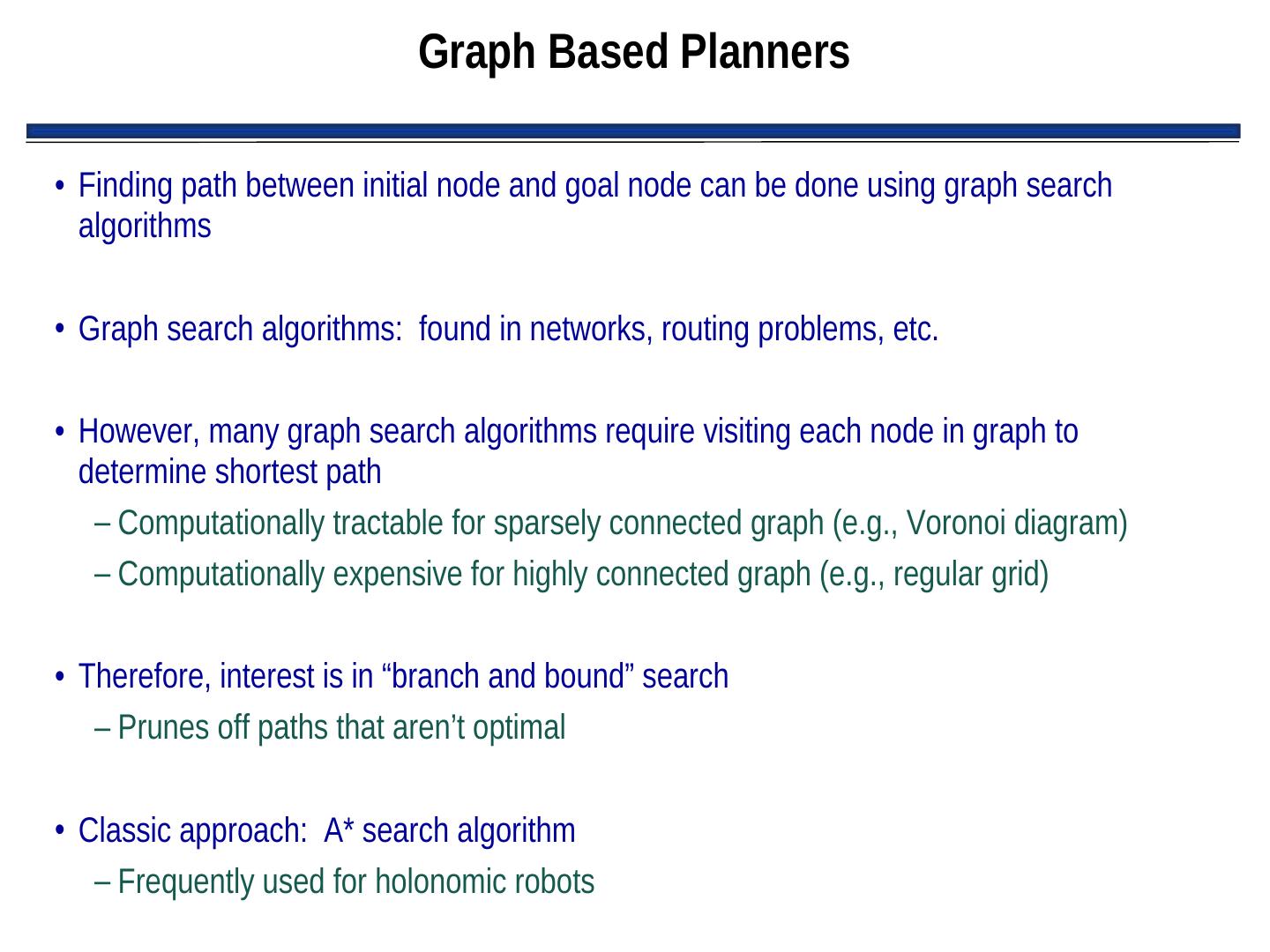 Graph Based Planners

• Finding path between initial node and goal node can be done using graph search algorithms

• Graph search algorithms: found in networks, routing problems, etc.

• However, many graph search algorithms require visiting each node in graph to determine shortest path

– Computationally tractable for sparsely connected graph (e.g., Voronoi diagram)

– Computationally expensive for highly connected graph (e.g., regular grid)

• Therefore, interest is in “branch and bound” search

– Prunes off paths that aren’t optimal

• Classic approach: A* search algorithm

– Frequently used for holonomic robots